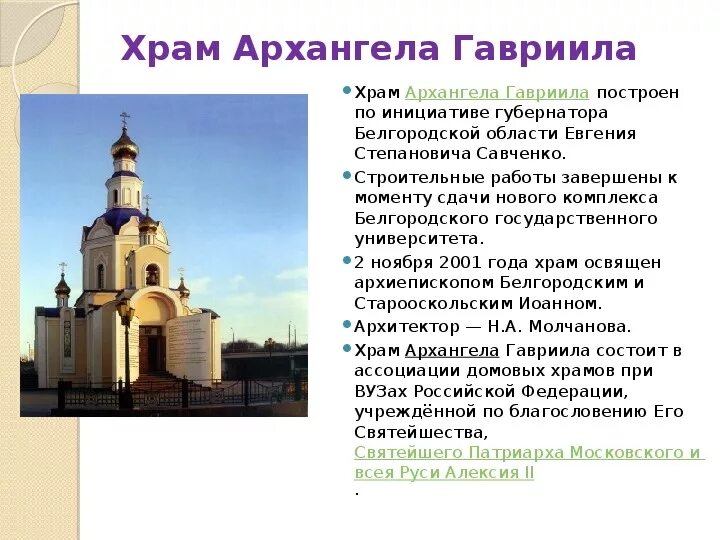 Храм Архангела Гавриила

Храм Архангела Гавриила построен по инициативе губернатора Белгородской области Евгения Степановича Савченко.

Строительные работы завершены к моменту сдачи нового комплекса Белгородского государственного университета.

2 ноября 2001 года храм освящен архиепископом Белгородским и Старооскольским Иоанном.

Архитектор — Н.А. Молчанова.

Храм Архангела Гавриила состоит в ассоциации домовых храмов при ВУЗах Российской Федерации, учреждённой по благословению Его Святейшества, Святейшего Патриарха Московского и всея Руси Алексия II
.